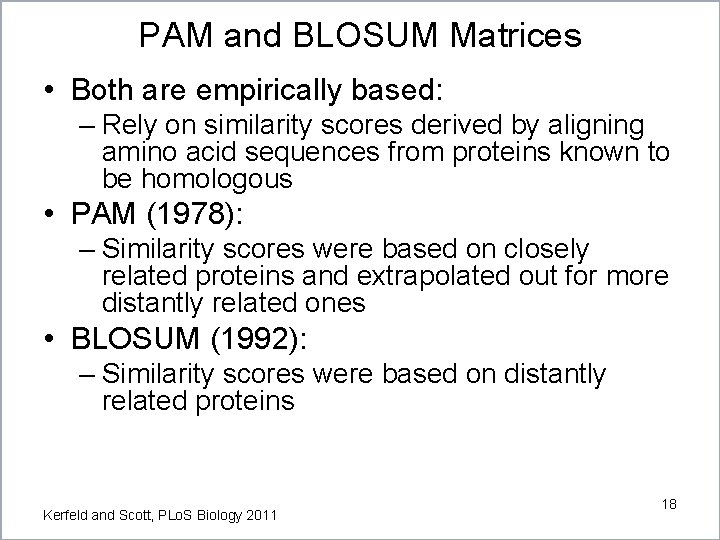 PAM and BLOSUM Matrices

• Both are empirically based:
– Rely on similarity scores derived by aligning amino acid sequences from proteins known to be homologous

• PAM (1978):
– Similarity scores were based on closely related proteins and extrapolated out for more distantly related ones

• BLOSUM (1992):
– Similarity scores were based on distantly related proteins

Kerfeld and Scott, PLoS Biology 2011

18